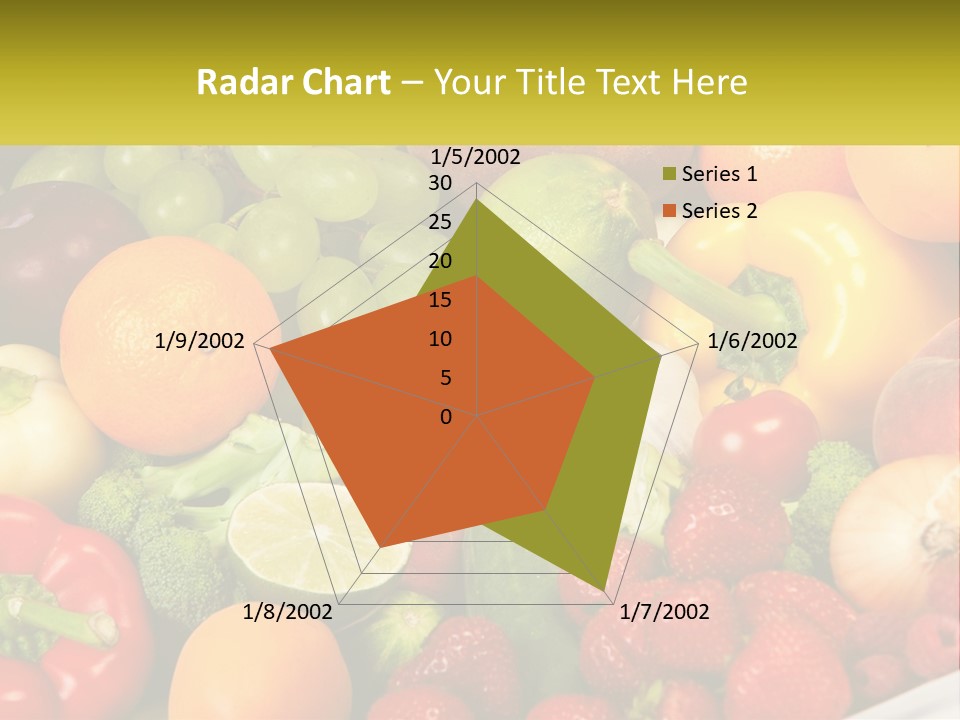 Radar Chart – Your Title Text Here

1/5/2002
30
25
20
15
10
5
0
1/6/2002
1/7/2002
1/8/2002
1/9/2002

Series 1
Series 2